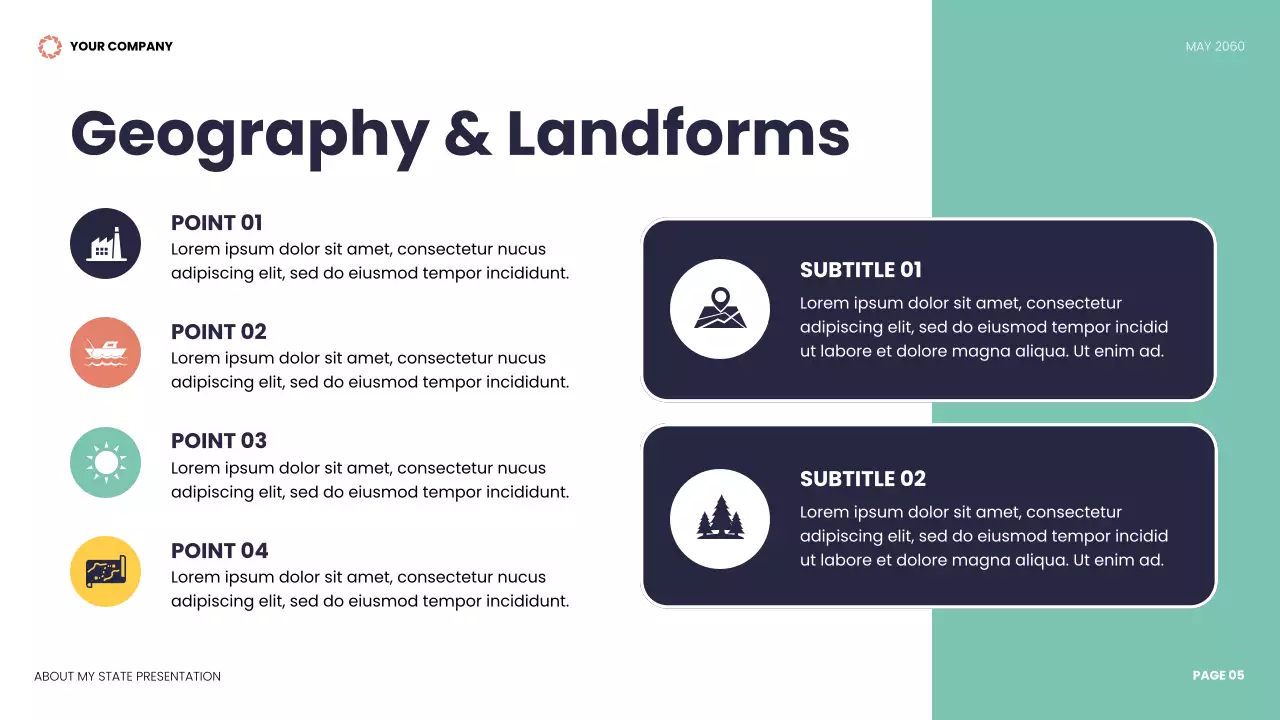 YOUR COMPANY

MAY 2060

Geography & Landforms

POINT 01
Lorem ipsum dolor sit amet, consectetur nucus adipiscing elit, sed do eiusmod tempor incididunt.

POINT 02
Lorem ipsum dolor sit amet, consectetur nucus adipiscing elit, sed do eiusmod tempor incididunt.

POINT 03
Lorem ipsum dolor sit amet, consectetur nucus adipiscing elit, sed do eiusmod tempor incididunt.

POINT 04
Lorem ipsum dolor sit amet, consectetur nucus adipiscing elit, sed do eiusmod tempor incididunt.

SUBTITLE 01
Lorem ipsum dolor sit amet, consectetur adipiscing elit, sed do eiusmod tempor incidid ut labore et dolore magna aliqua. Ut enim ad.

SUBTITLE 02
Lorem ipsum dolor sit amet, consectetur adipiscing elit, sed do eiusmod tempor incidid ut labore et dolore magna aliqua. Ut enim ad.

ABOUT MY STATE PRESENTATION

PAGE 05